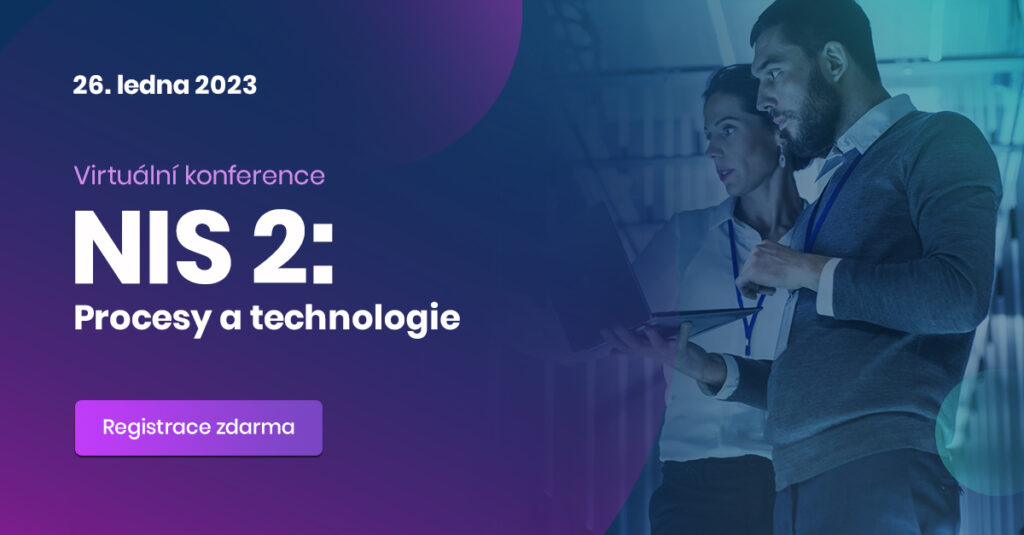 26. ledna 2023

Virtuální konference

NIS 2:

Procesy a technologie

Registrace zdarma